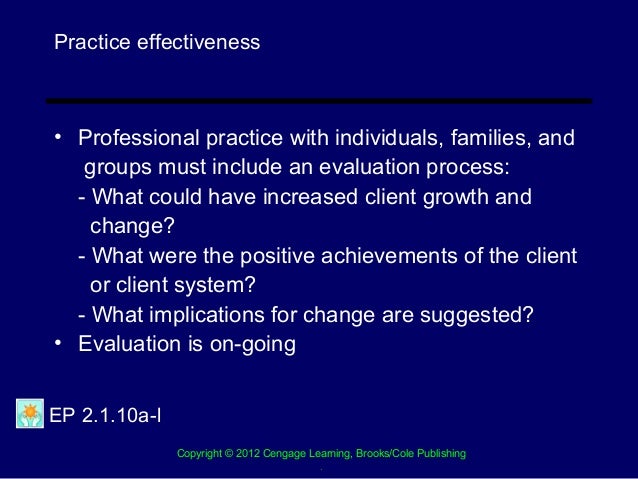 Practice effectiveness

• Professional practice with individuals, families, and groups must include an evaluation process:
- What could have increased client growth and change?
- What were the positive achievements of the client or client system?
- What implications for change are suggested?
• Evaluation is on-going

EP 2.1.10a-l

Copyright © 2012 Cengage Learning, Brooks/Cole Publishing